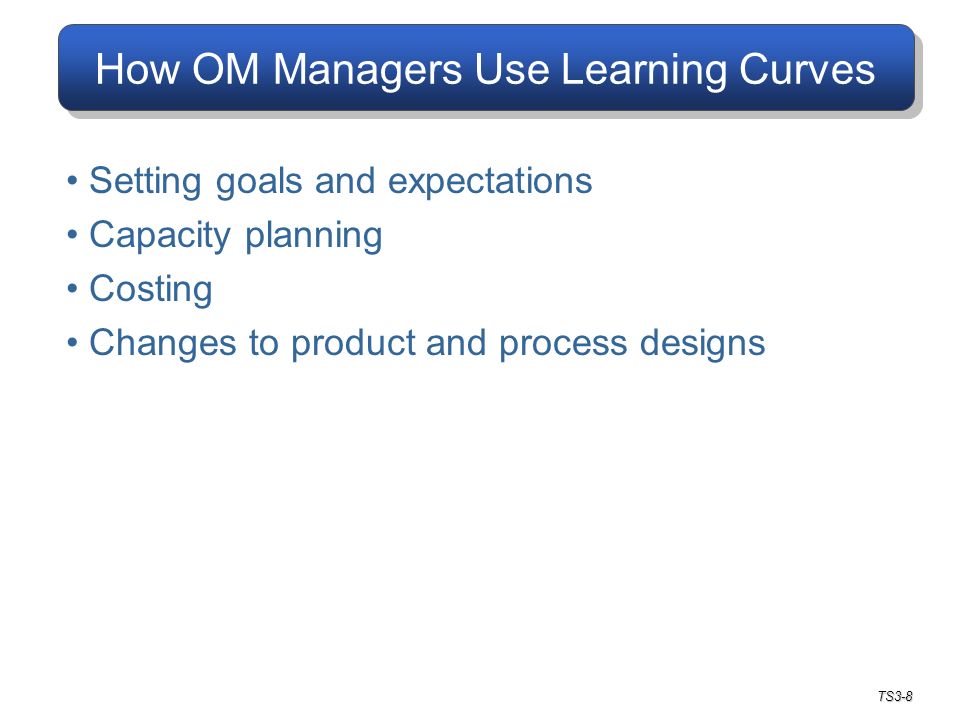 How OM Managers Use Learning Curves

• Setting goals and expectations
• Capacity planning
• Costing
• Changes to product and process designs

TS3-8